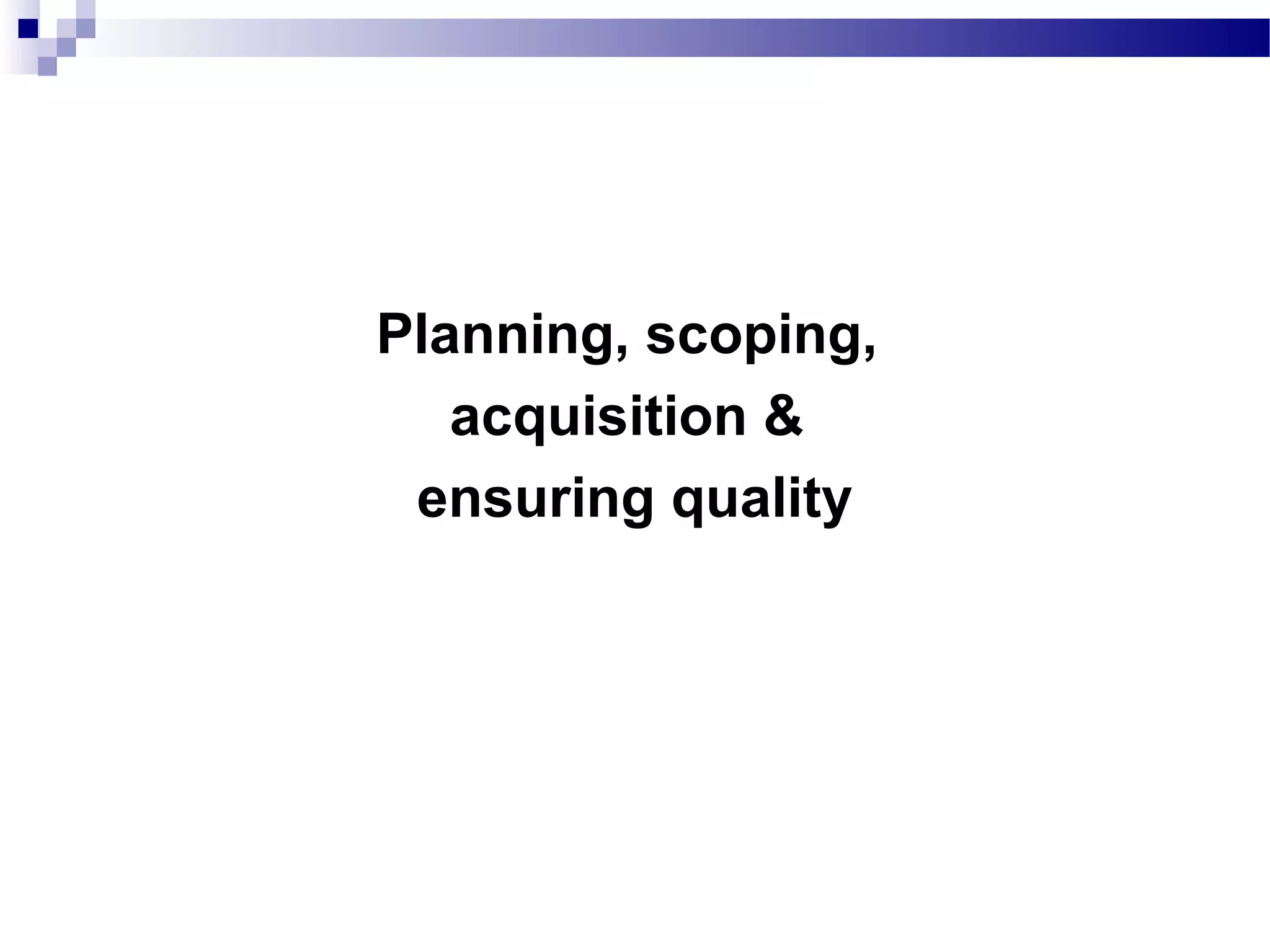 Planning, scoping, acquisition & ensuring quality